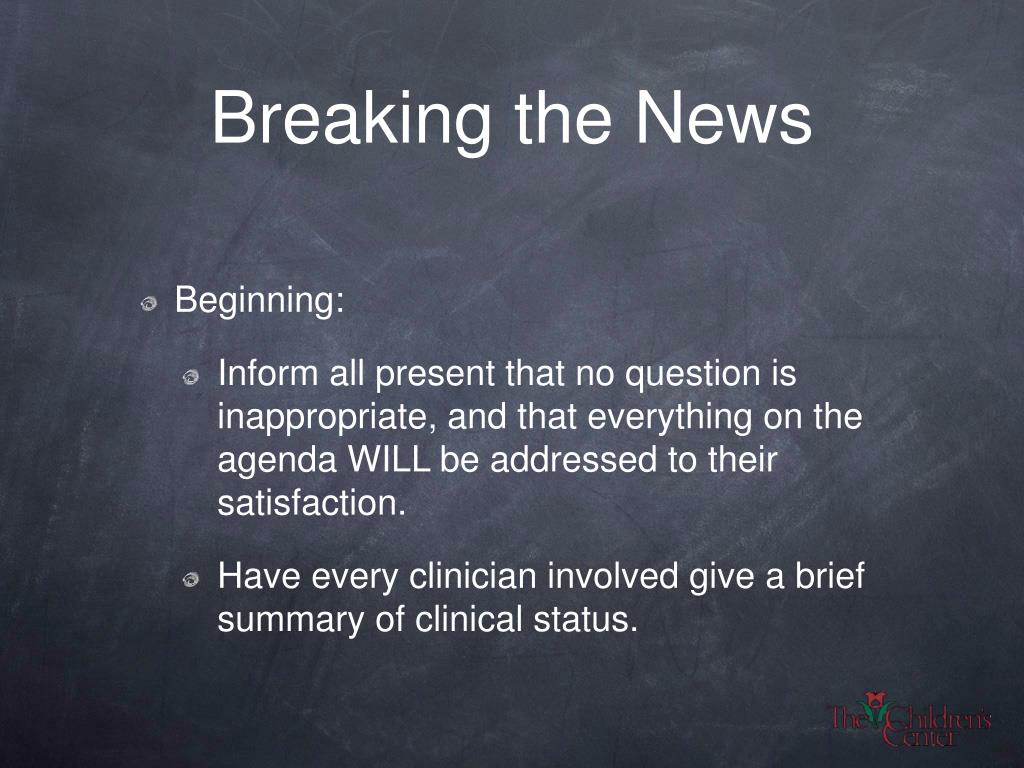 Breaking the News

Beginning:

Inform all present that no question is inappropriate, and that everything on the agenda WILL be addressed to their satisfaction.

Have every clinician involved give a brief summary of clinical status.

The Children's Center